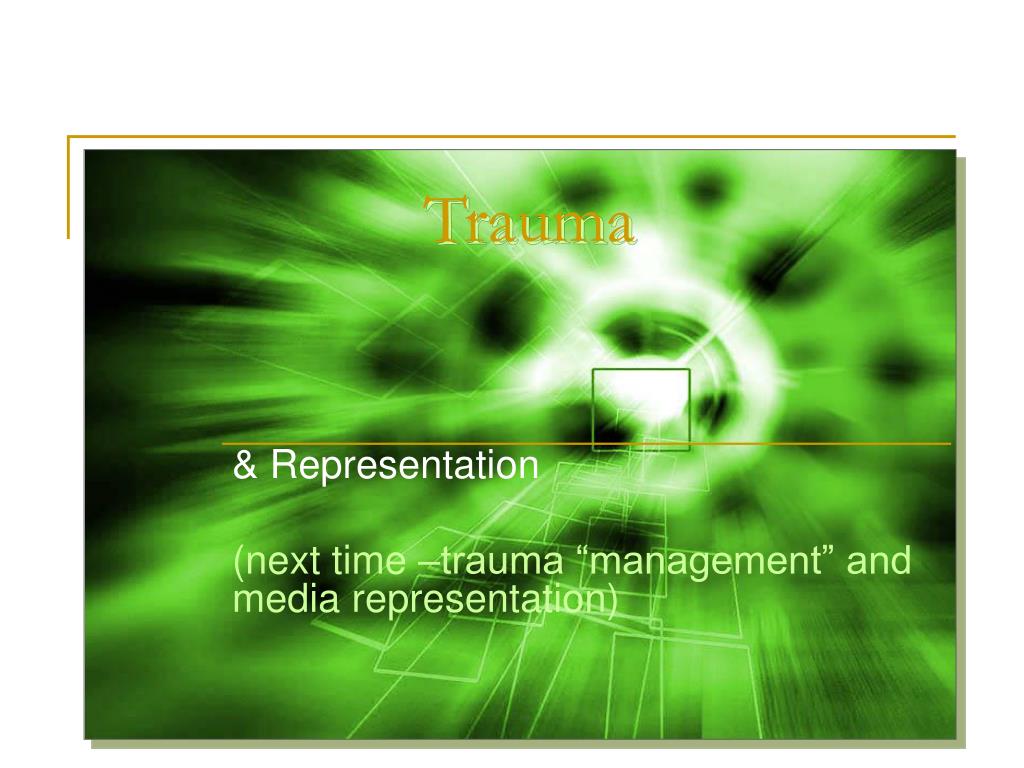 Trauma

& Representation

(next time –trauma “management” and media representation)